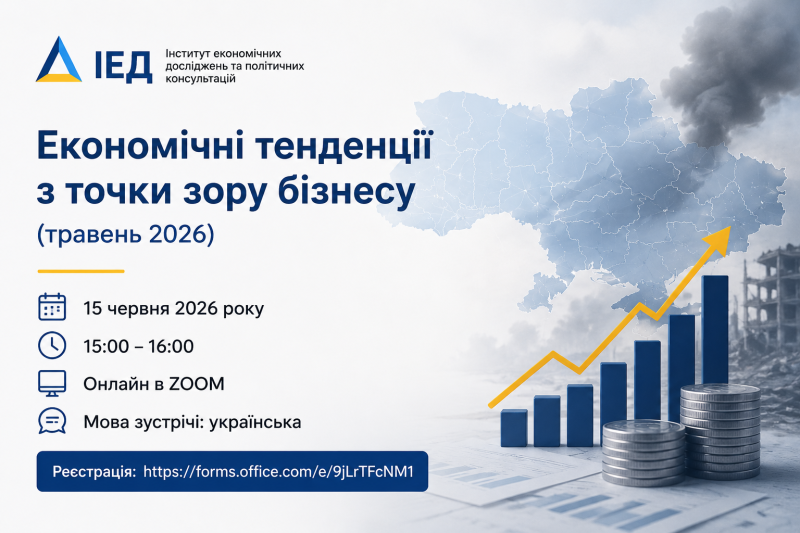 ІЕД
Інститут економічних досліджень та політичних консультацій

Економічні тенденції з точки зору бізнесу
(травень 2026)

15 червня 2026 року
15:00 – 16:00
Онлайн в ZOOM
Мова зустрічі: українська

Реєстрація: https://forms.office.com/e/9jLrTFcNM1